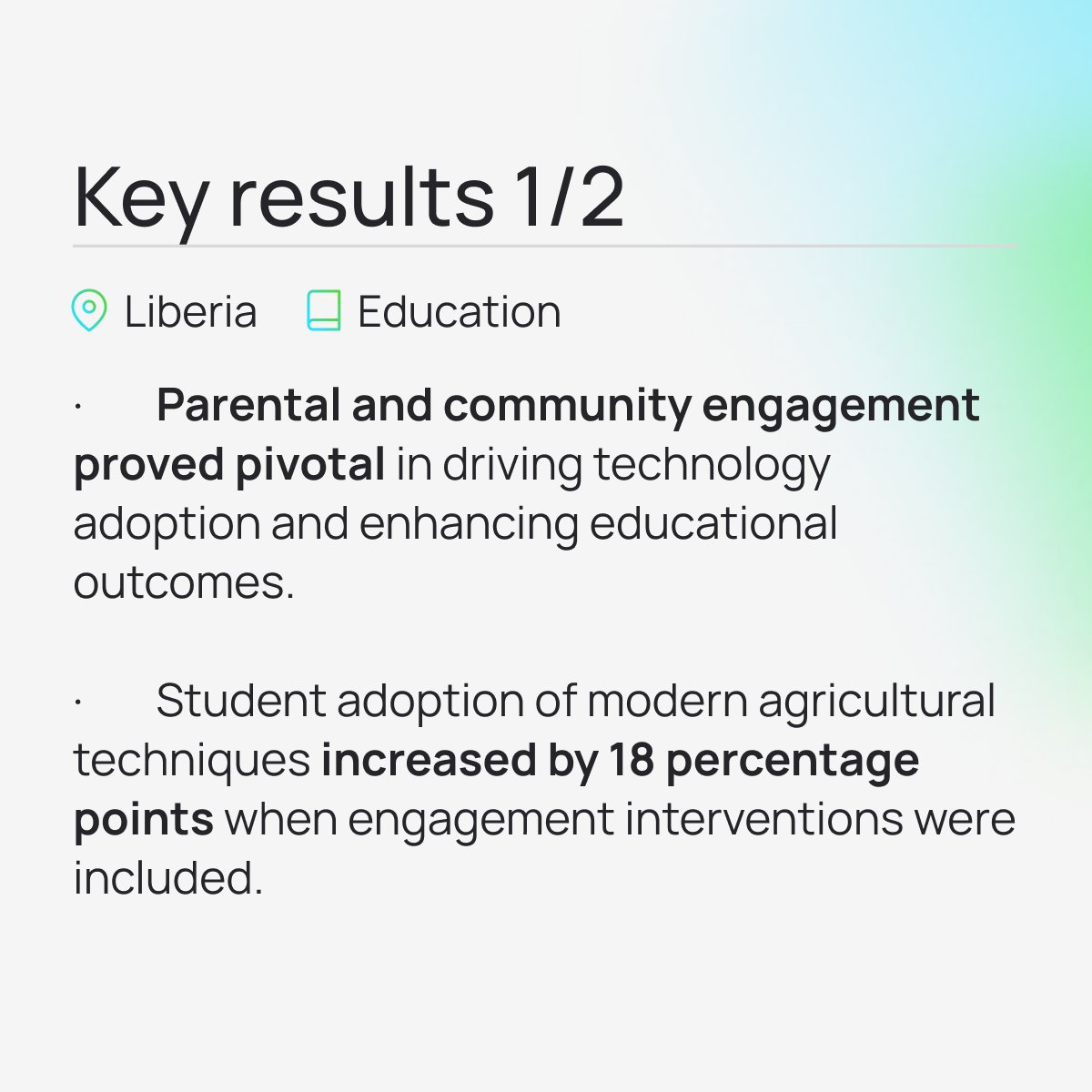 Key results 1/2

Liberia Education

· Parental and community engagement proved pivotal in driving technology adoption and enhancing educational outcomes.

· Student adoption of modern agricultural techniques increased by 18 percentage points when engagement interventions were included.